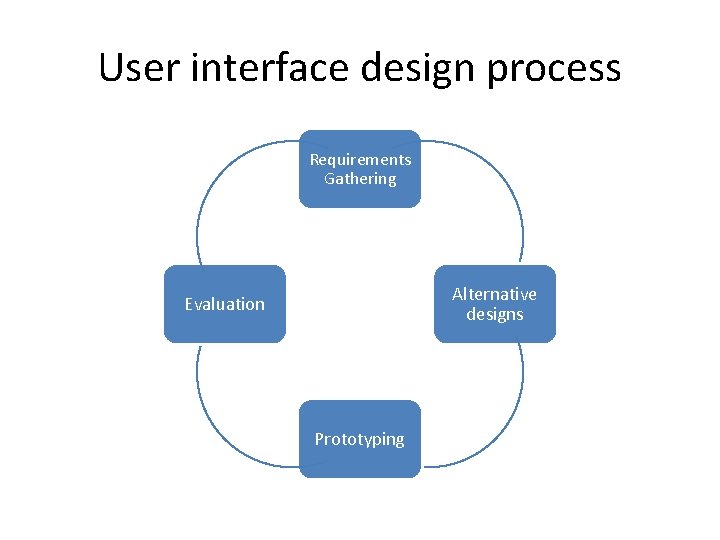 User interface design process

Requirements Gathering

Alternative designs

Prototyping

Evaluation